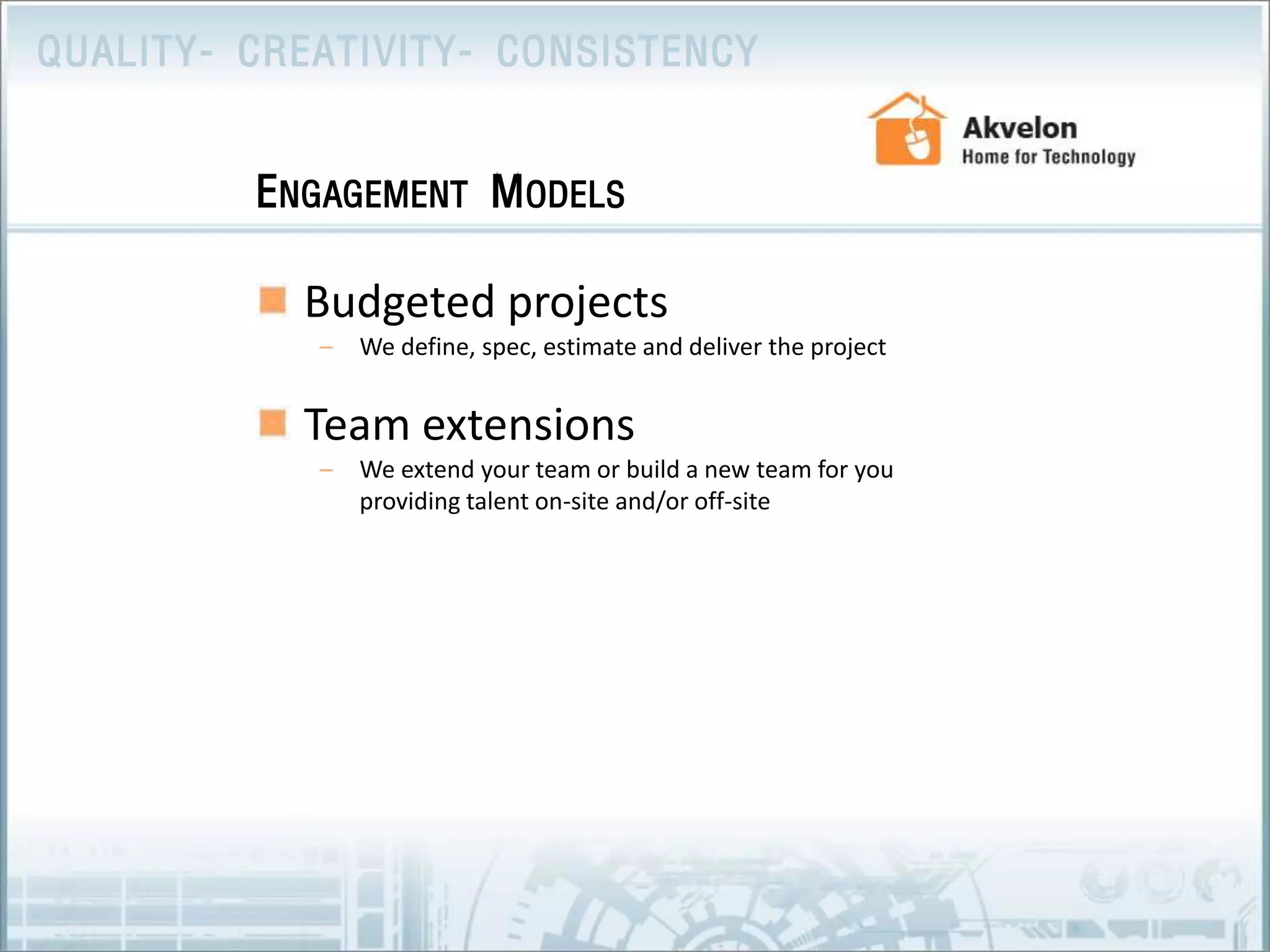 QUALITY- CREATIVITY- CONSISTENCY

Akvelon
Home for Technology

ENGAGEMENT MODELS

Budgeted projects
– We define, spec, estimate and deliver the project

Team extensions
– We extend your team or build a new team for you providing talent on-site and/or off-site